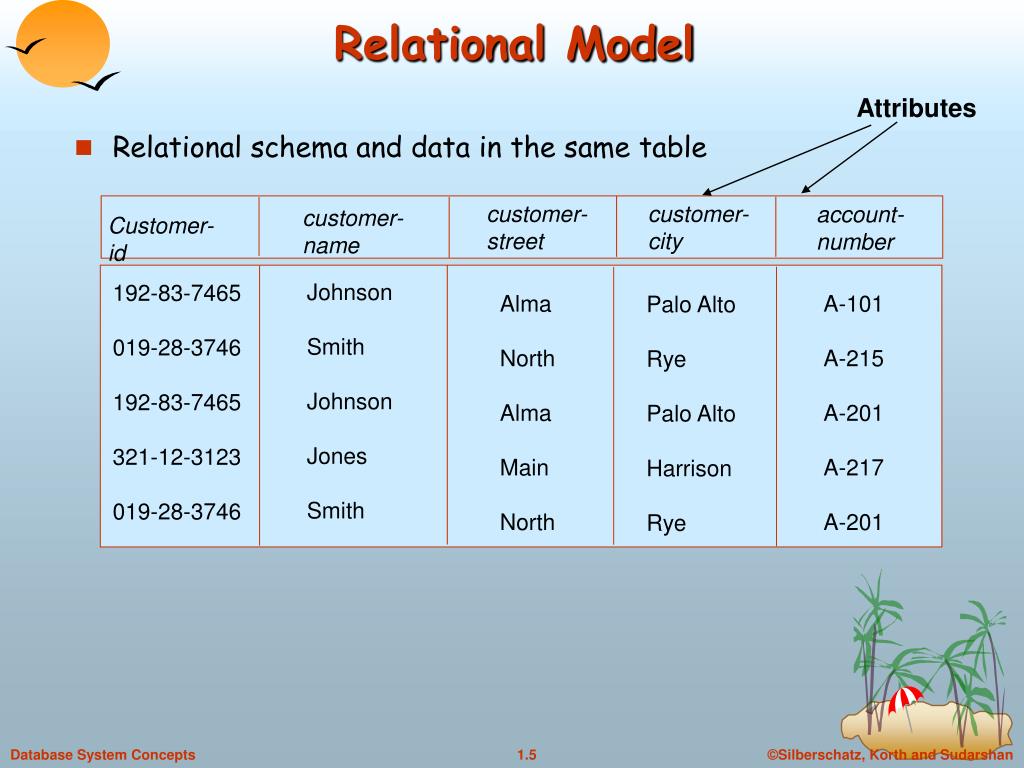 Relational Model

Attributes

Relational schema and data in the same table

| Customer-id | customer-name | customer-street | customer-city | account-number |
|---|---|---|---|---|
| 192-83-7465 | Johnson | Alma | Palo Alto | A-101 |
| 019-28-3746 | Smith | North | Rye | A-215 |
| 192-83-7465 | Johnson | Alma | Palo Alto | A-201 |
| 321-12-3123 | Jones | Main | Harrison | A-217 |
| 019-28-3746 | Smith | North | Rye | A-201 |

Database System Concepts

1.5

©Silberschatz, Korth and Sudarshan